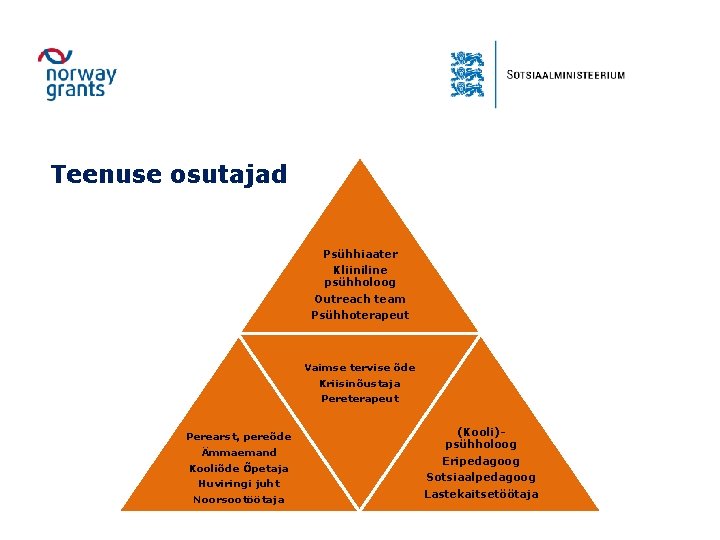 norway grants

SOTSIAALMINISTEERIUM

Teenuse osutajad

Psühhiaater
Kliiniline psühholoog
Outreach team
Psühhoterapeut

Vaimse tervise õde
Kriisinõustaja
Pereterapeut

Perearst, pereõde
Ämmaemand
Kooliõde Õpetaja
Huviringi juht
Noorsootöötaja

(Kooli)-psühholoog
Eripedagoog
Sotsiaalpedagoog
Lastekaitsetöötaja